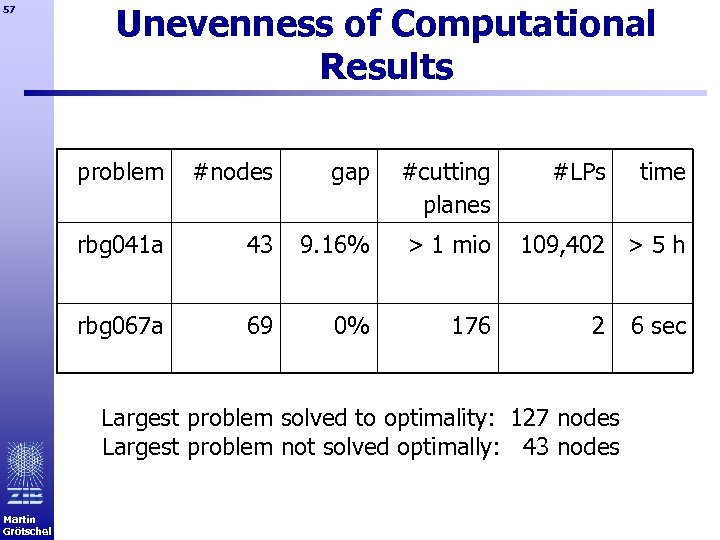 57

Unevenness of Computational Results

| problem | #nodes | gap | #cutting planes | #LPs | time |
|---|---|---|---|---|---|
| rbg041a | 43 | 9.16% | > 1 mio | 109,402 | > 5 h |
| rbg067a | 69 | 0% | 176 | 2 | 6 sec |

Largest problem solved to optimality: 127 nodes
Largest problem not solved optimally: 43 nodes

ZIB

Martin Grötschel